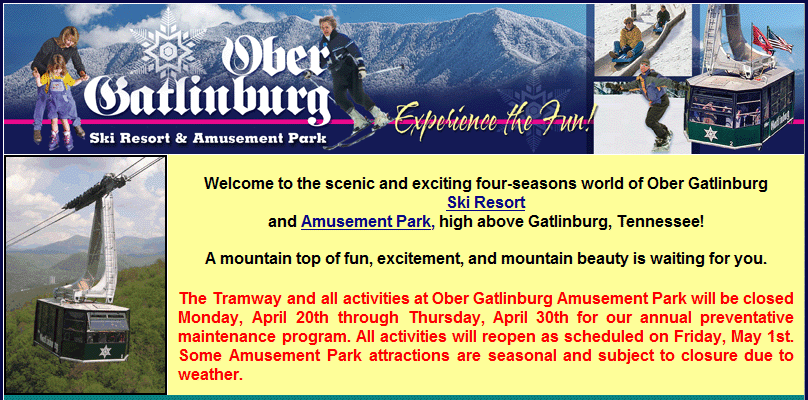 Ober Gatlinburg
Ski Resort & Amusement Park
Experience the Fun!

Welcome to the scenic and exciting four-seasons world of Ober Gatlinburg Ski Resort and Amusement Park, high above Gatlinburg, Tennessee!

A mountain top of fun, excitement, and mountain beauty is waiting for you.

The Tramway and all activities at Ober Gatlinburg Amusement Park will be closed Monday, April 20th through Thursday, April 30th for our annual preventative maintenance program. All activities will reopen as scheduled on Friday, May 1st. Some Amusement Park attractions are seasonal and subject to closure due to weather.